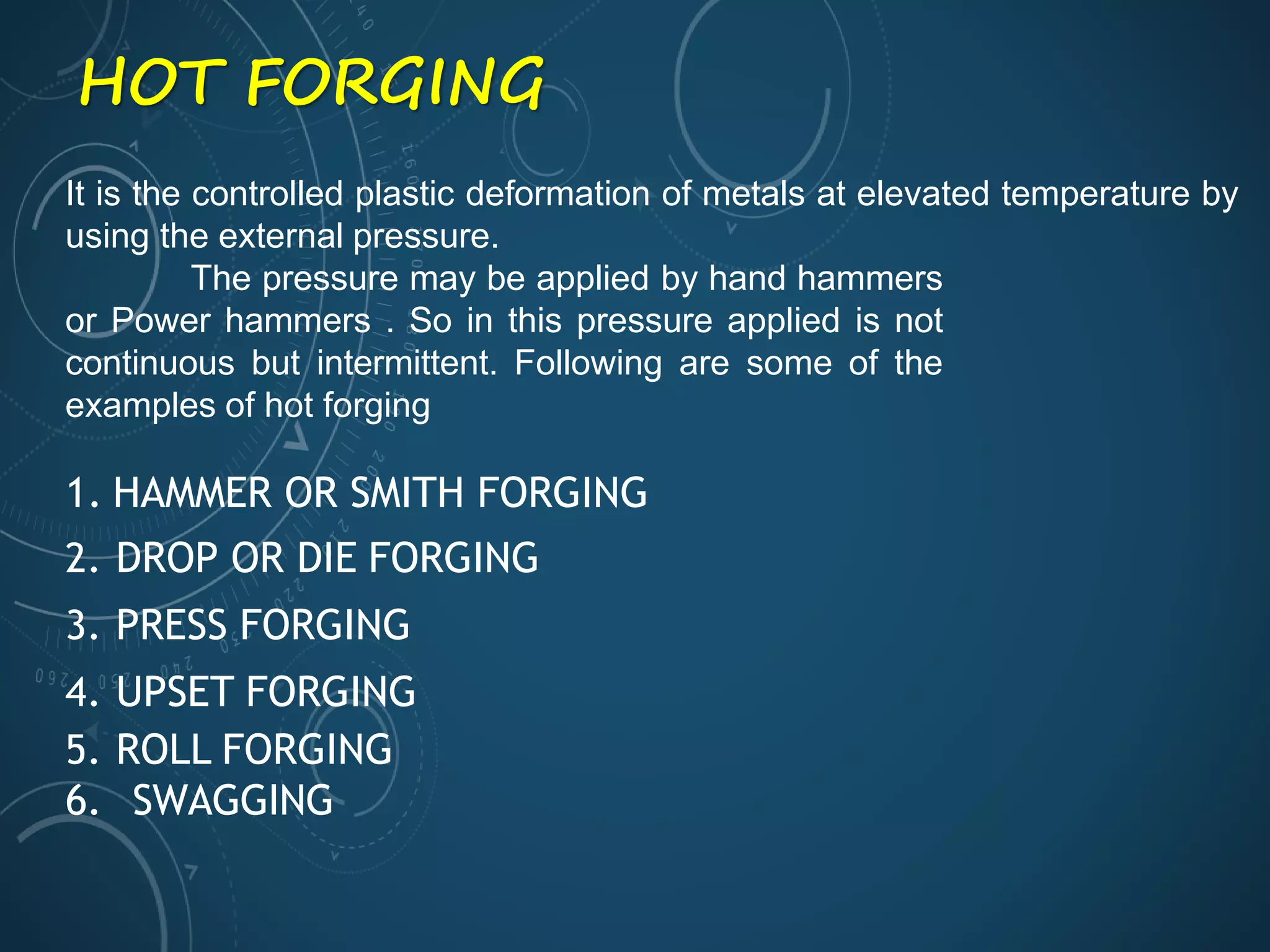 HOT FORGING

It is the controlled plastic deformation of metals at elevated temperature by using the external pressure.

The pressure may be applied by hand hammers or Power hammers . So in this pressure applied is not continuous but intermittent. Following are some of the examples of hot forging

1. HAMMER OR SMITH FORGING
2. DROP OR DIE FORGING
3. PRESS FORGING
4. UPSET FORGING
5. ROLL FORGING
6. SWAGGING